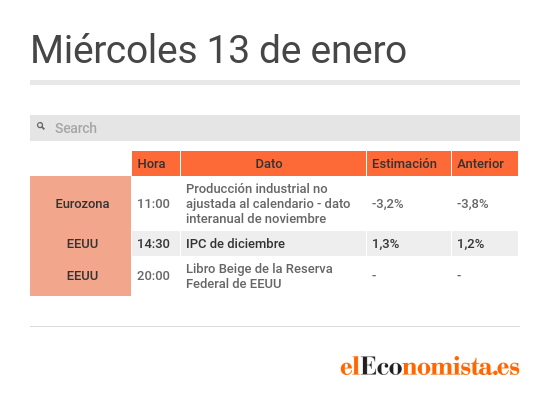 Miércoles 13 de enero

Search

| | Hora | Dato | Estimación | Anterior |
|---|---|---|---|---|
| Eurozona | 11:00 | Producción industrial no ajustada al calendario - dato interanual de noviembre | -3,2% | -3,8% |
| EEUU | 14:30 | IPC de diciembre | 1,3% | 1,2% |
| EEUU | 20:00 | Libro Beige de la Reserva Federal de EEUU | - | - |

elEconomista.es